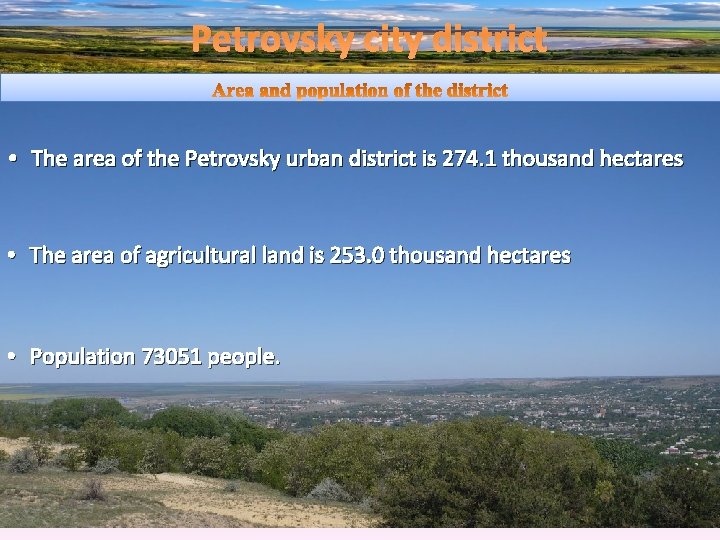 Petrovsky city district

Area and population of the district

• The area of the Petrovsky urban district is 274.1 thousand hectares

• The area of agricultural land is 253.0 thousand hectares

• Population 73051 people.